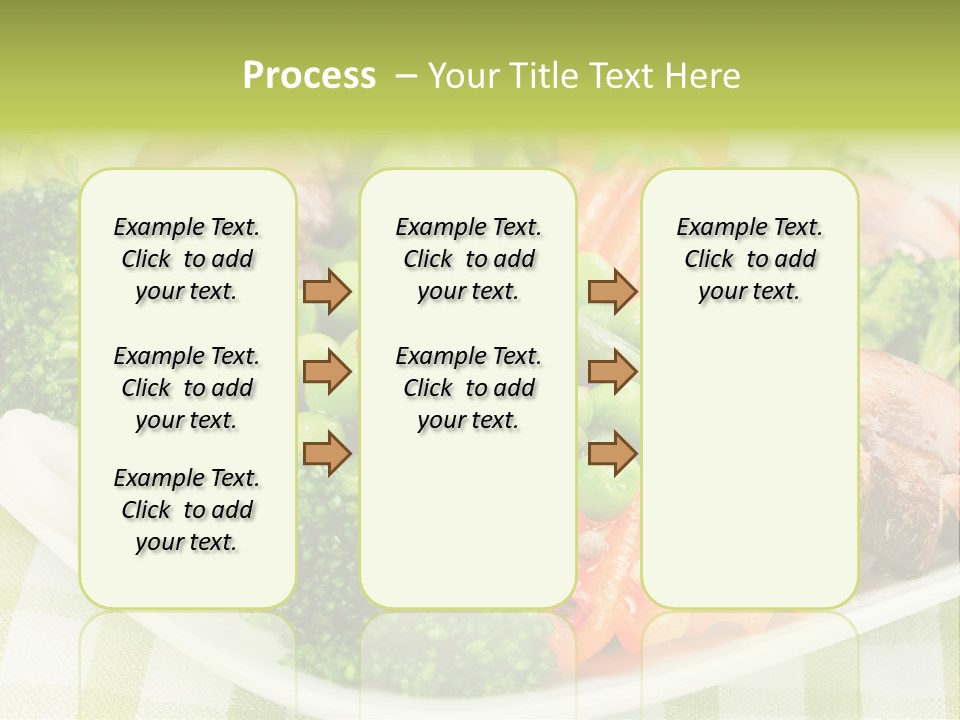 Process – Your Title Text Here

Example Text. Click to add your text.

Example Text. Click to add your text.

Example Text. Click to add your text.

Example Text. Click to add your text.

Example Text. Click to add your text.

Example Text. Click to add your text.